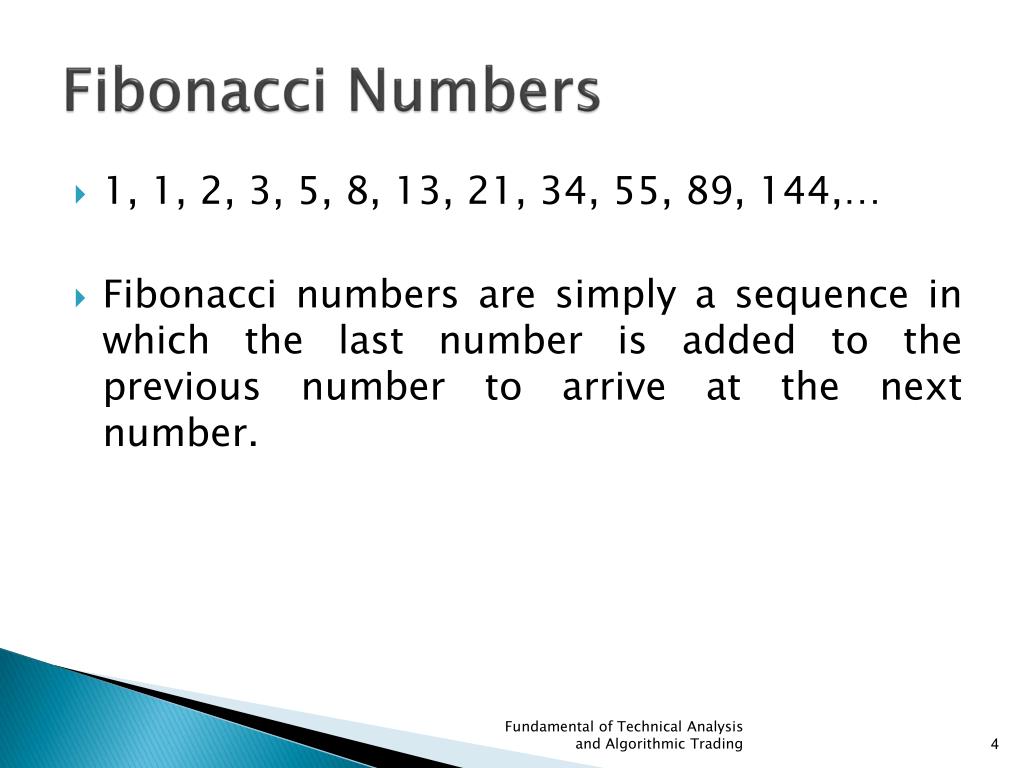 Fibonacci Numbers

1, 1, 2, 3, 5, 8, 13, 21, 34, 55, 89, 144,…

Fibonacci numbers are simply a sequence in which the last number is added to the previous number to arrive at the next number.

Fundamental of Technical Analysis and Algorithmic Trading

4